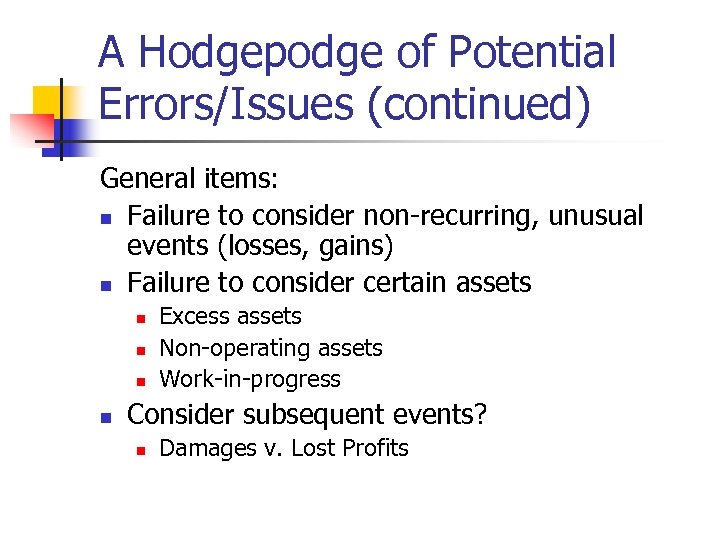 A Hodgepodge of Potential Errors/Issues (continued)

General items:

- Failure to consider non-recurring, unusual events (losses, gains)
- Failure to consider certain assets
  - Excess assets
  - Non-operating assets
  - Work-in-progress
- Consider subsequent events?
  - Damages v. Lost Profits